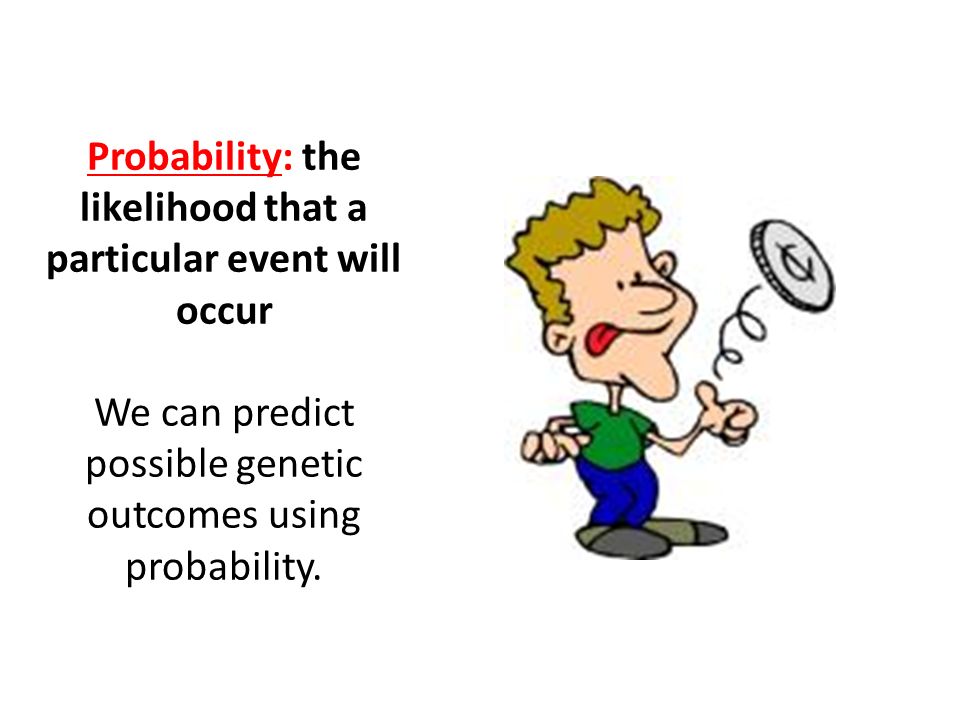 Probability: the likelihood that a particular event will occur

We can predict possible genetic outcomes using probability.